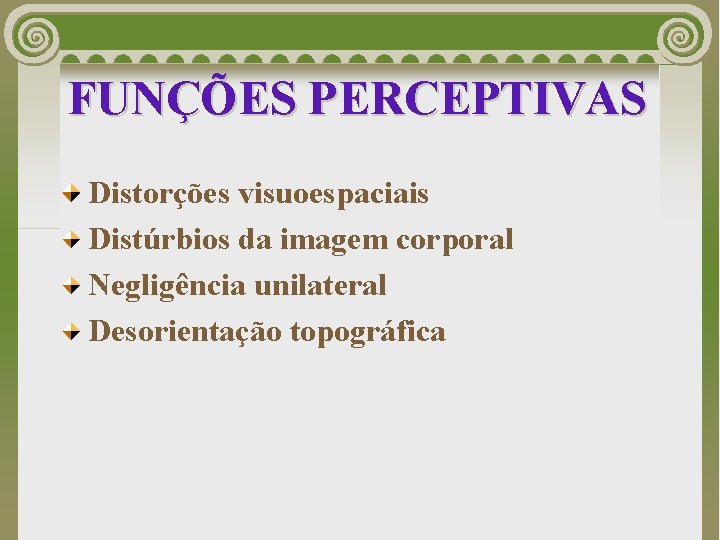 FUNÇÕES PERCEPTIVAS

Distorções visuoespaciais

Distúrbios da imagem corporal

Negligência unilateral

Desorientação topográfica